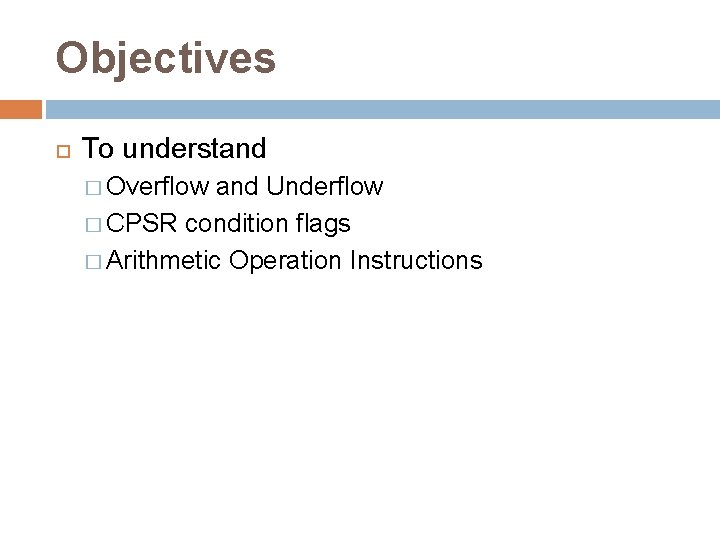 Objectives

To understand

Overflow and Underflow

CPSR condition flags

Arithmetic Operation Instructions